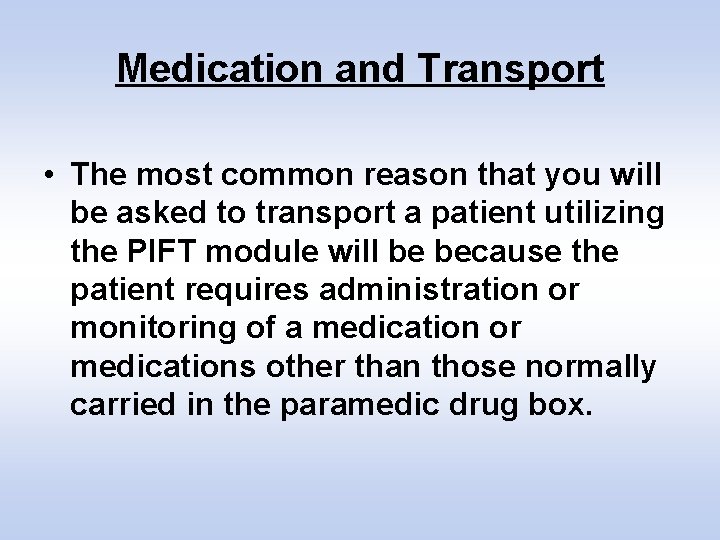 Medication and Transport

• The most common reason that you will be asked to transport a patient utilizing the PIFT module will be because the patient requires administration or monitoring of a medication or medications other than those normally carried in the paramedic drug box.